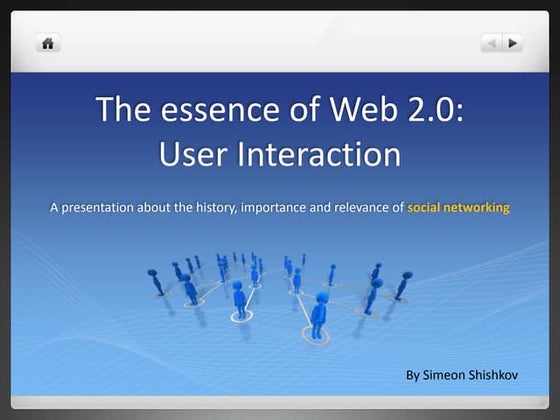 The essence of Web 2.0: User Interaction

A presentation about the history, importance and relevance of social networking

By Simeon Shishkov